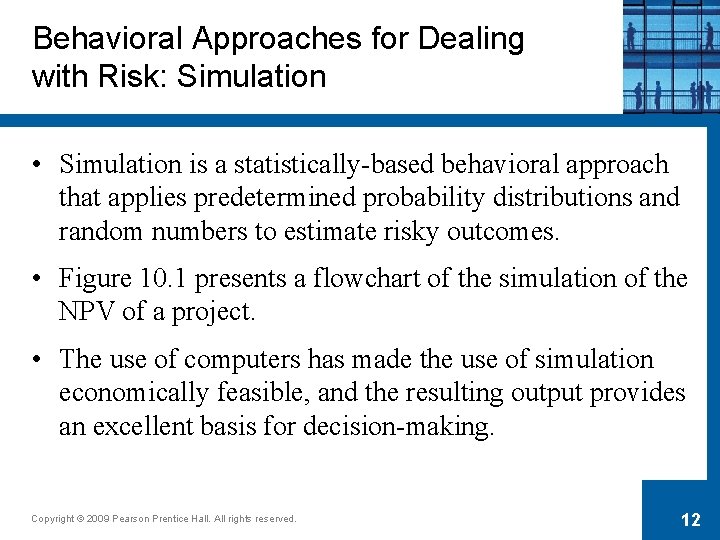 Behavioral Approaches for Dealing with Risk: Simulation

• Simulation is a statistically-based behavioral approach that applies predetermined probability distributions and random numbers to estimate risky outcomes.

• Figure 10.1 presents a flowchart of the simulation of the NPV of a project.

• The use of computers has made the use of simulation economically feasible, and the resulting output provides an excellent basis for decision-making.

Copyright © 2009 Pearson Prentice Hall. All rights reserved.

12